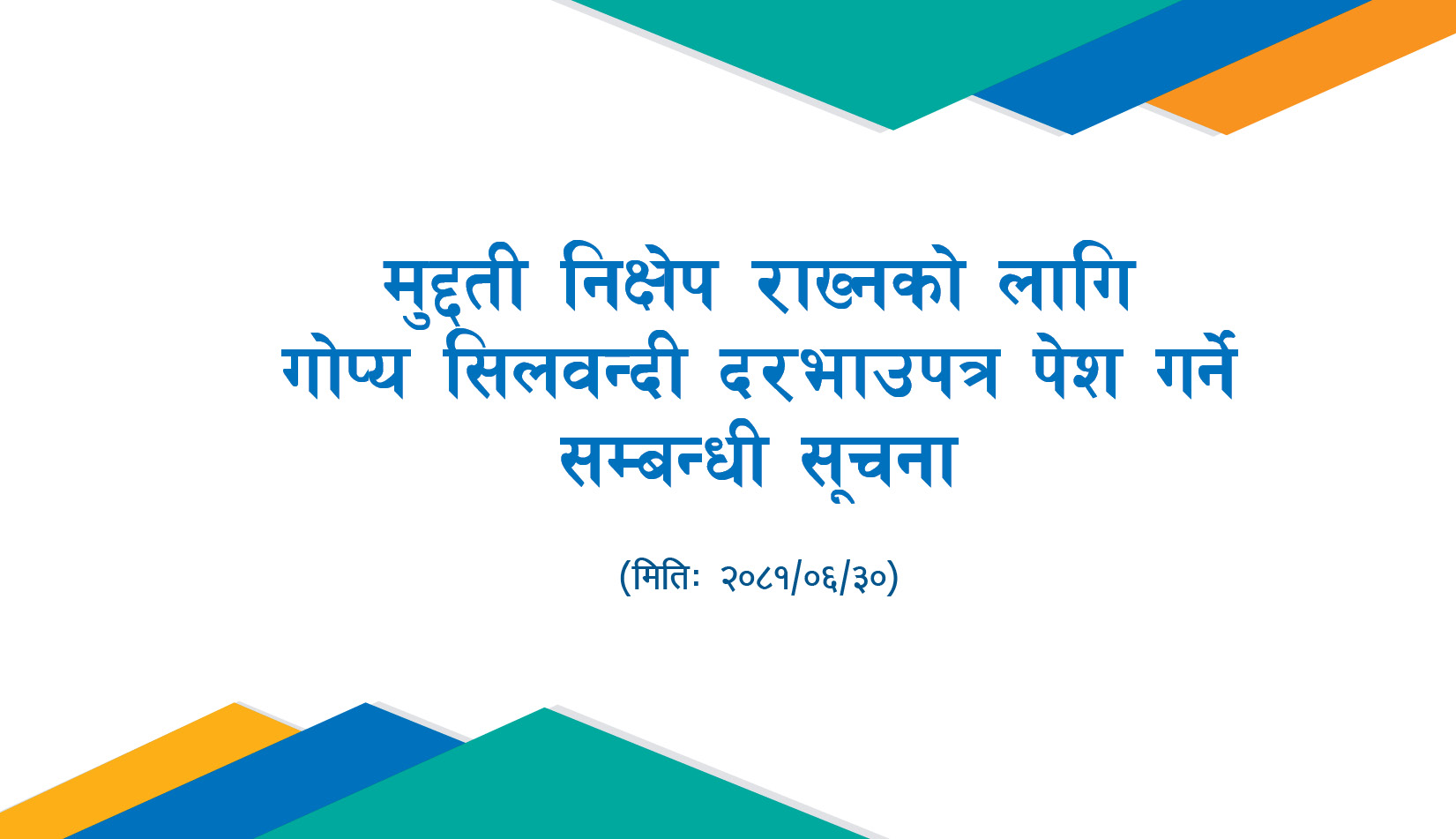 मुद्दती निक्षेप राख्नको लागि गोप्य सिलवन्दी दरभाउपत्र पेश गर्ने सम्बन्धी सूचना

(मितिः २०८१/०६/३०)